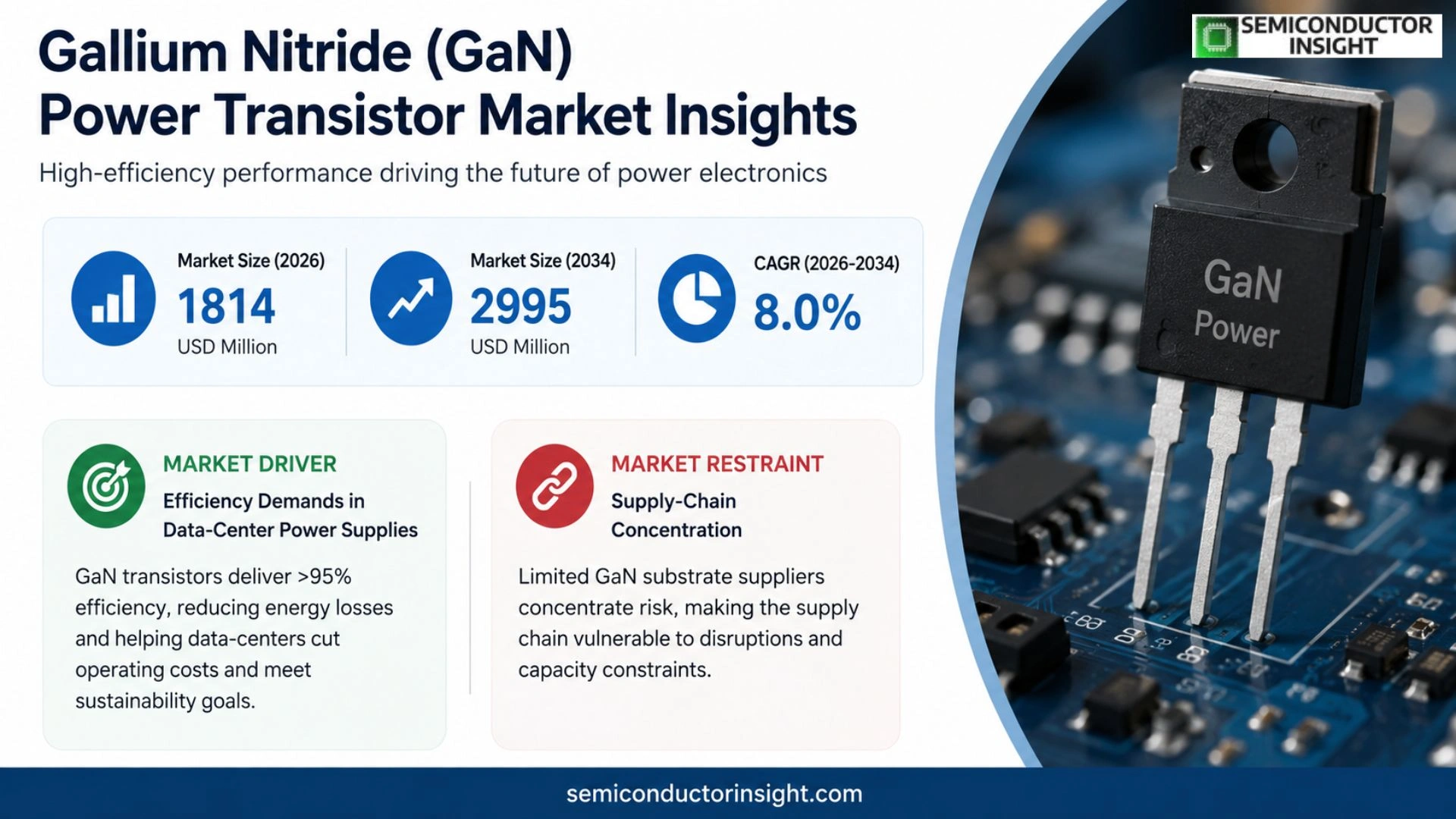 Gallium Nitride (GaN) Power Transistor Market Insights

High-efficiency performance driving the future of power electronics

SEMICONDUCTOR INSIGHT

Market Size (2026)
1814
USD Million

Market Size (2034)
2995
USD Million

CAGR (2026-2034)
8.0%

GaN
Power

MARKET DRIVER
Efficiency Demands in Data-Center Power Supplies

GaN transistors deliver >95% efficiency, reducing energy losses and helping data-centers cut operating costs and meet sustainability goals.

MARKET RESTRAINT
Supply-Chain Concentration

Limited GaN substrate suppliers concentrate risk, making the supply chain vulnerable to disruptions and capacity constraints.

semiconductorinsight.com